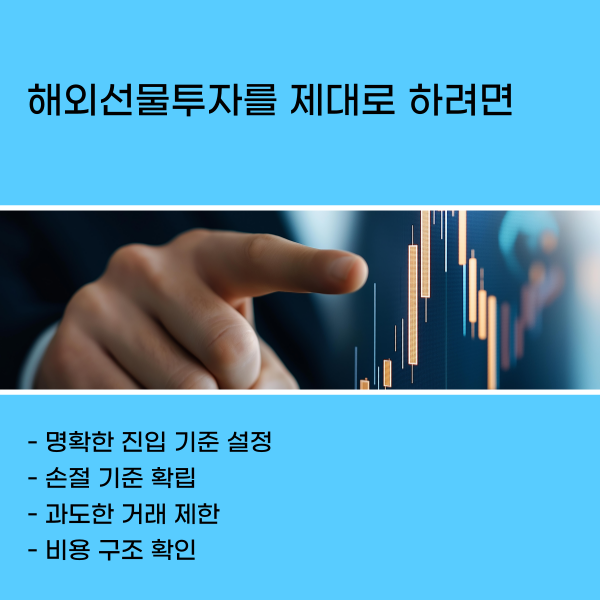 해외선물투자를 제대로 하려면

- 명확한 진입 기준 설정
- 손절 기준 확립
- 과도한 거래 제한
- 비용 구조 확인